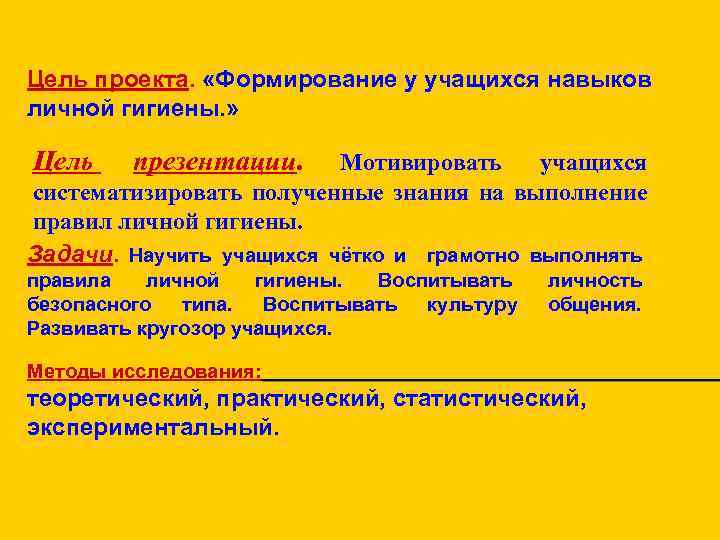 Цель проекта. «Формирование у учащихся навыков личной гигиены.»

Цель презентации. Мотивировать учащихся систематизировать полученные знания на выполнение правил личной гигиены.

Задачи. Научить учащихся чётко и грамотно выполнять правила личной гигиены. Воспитывать личность безопасного типа. Воспитывать культуру общения. Развивать кругозор учащихся.

Методы исследования:
теоретический, практический, статистический, экспериментальный.